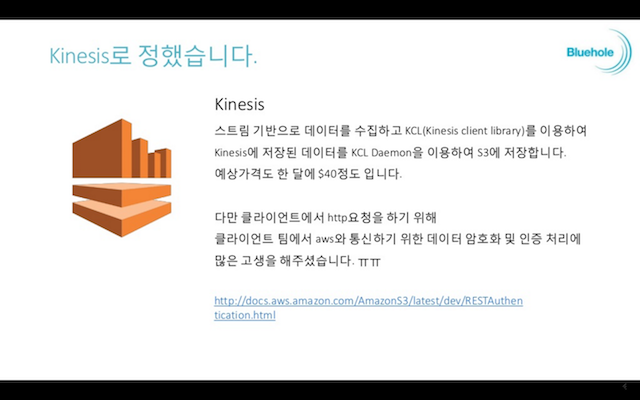 Kinesis로 정했습니다.

Bluehole

Kinesis

스트림 기반으로 데이터를 수집하고 KCL(Kinesis client library)를 이용하여 Kinesis에 저장된 데이터를 KCL Daemon을 이용하여 S3에 저장합니다. 예상가격도 한 달에 $40정도 입니다.

다만 클라이언트에서 http요청을 하기 위해 클라이언트 팀에서 aws와 통신하기 위한 데이터 암호화 및 인증 처리에 많은 고생을 해주셨습니다. ㅠㅠ

http://docs.aws.amazon.com/AmazonS3/latest/dev/RESTAuthentication.html